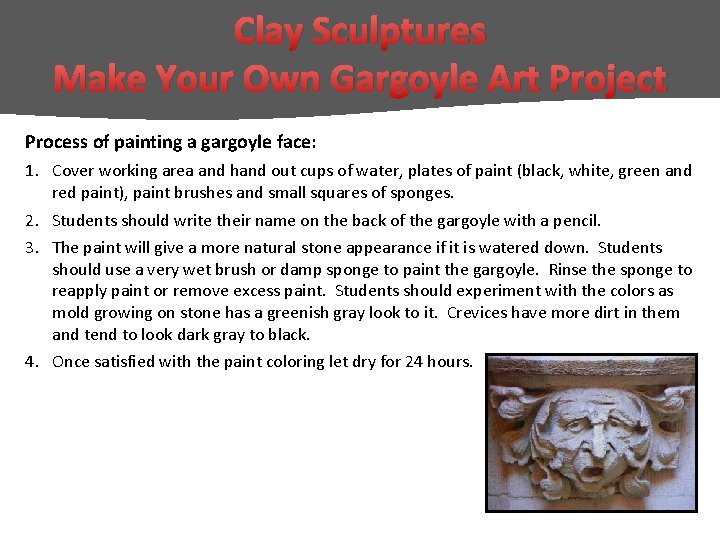 Clay Sculptures
Make Your Own Gargoyle Art Project

Process of painting a gargoyle face:

1. Cover working area and hand out cups of water, plates of paint (black, white, green and red paint), paint brushes and small squares of sponges.

2. Students should write their name on the back of the gargoyle with a pencil.

3. The paint will give a more natural stone appearance if it is watered down. Students should use a very wet brush or damp sponge to paint the gargoyle. Rinse the sponge to reapply paint or remove excess paint. Students should experiment with the colors as mold growing on stone has a greenish gray look to it. Crevices have more dirt in them and tend to look dark gray to black.

4. Once satisfied with the paint coloring let dry for 24 hours.